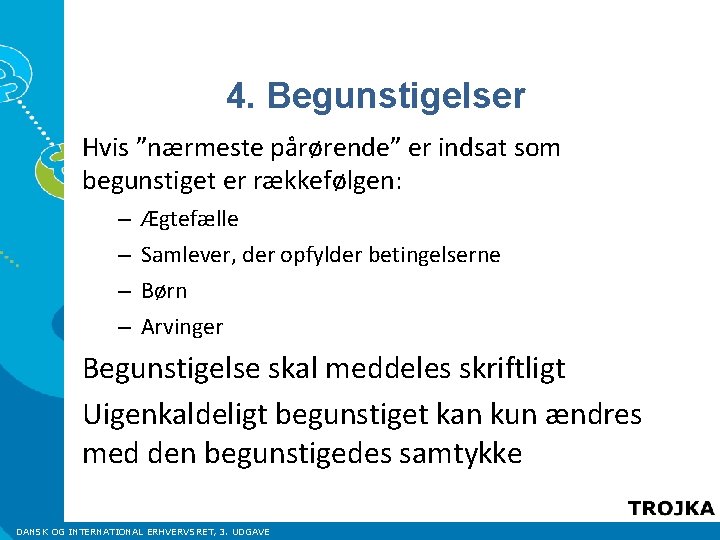 4. Begunstigelser

Hvis ”nærmeste pårørende” er indsat som begunstiget er rækkefølgen:

– Ægtefælle
– Samlever, der opfylder betingelserne
– Børn
– Arvinger

Begunstigelse skal meddeles skriftligt

Uigenkaldeligt begunstiget kan kun ændres med den begunstigedes samtykke

TROJKA

DANSK OG INTERNATIONAL ERHVERVSRET, 3. UDGAVE